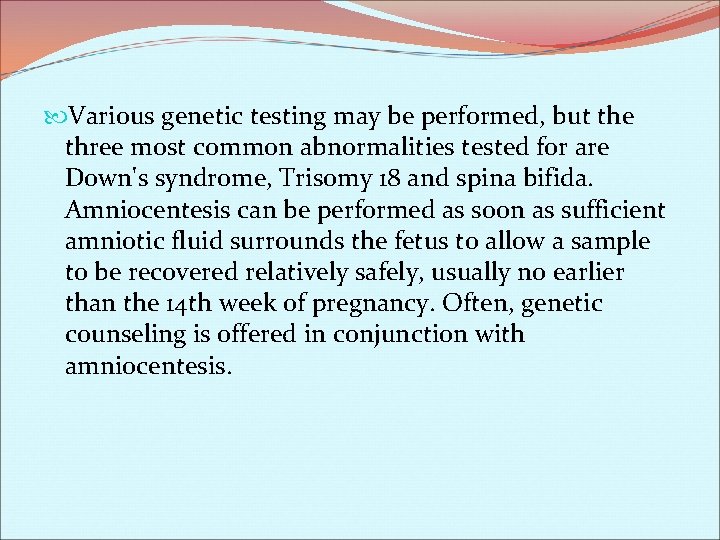 Various genetic testing may be performed, but the three most common abnormalities tested for are Down's syndrome, Trisomy 18 and spina bifida. Amniocentesis can be performed as soon as sufficient amniotic fluid surrounds the fetus to allow a sample to be recovered relatively safely, usually no earlier than the 14th week of pregnancy. Often, genetic counseling is offered in conjunction with amniocentesis.